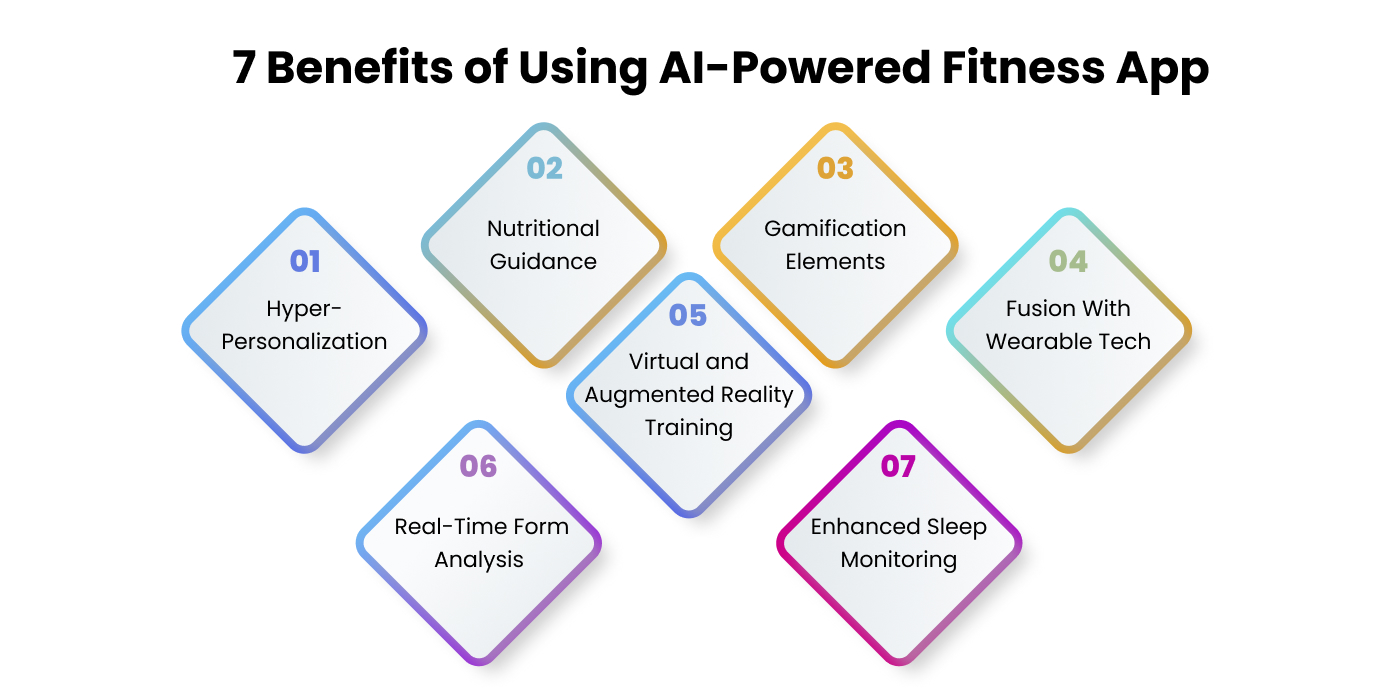 7 Benefits of Using AI-Powered Fitness App

01
Hyper-Personalization

02
Nutritional Guidance

03
Gamification Elements

04
Fusion With Wearable Tech

05
Virtual and Augmented Reality Training

06
Real-Time Form Analysis

07
Enhanced Sleep Monitoring